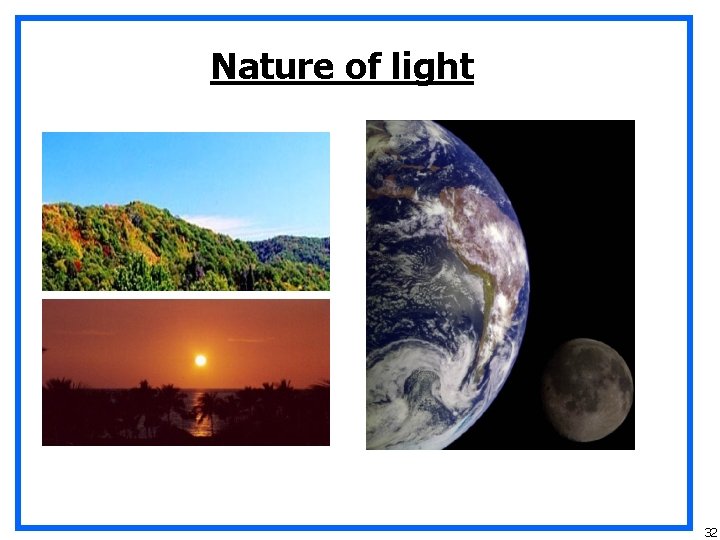 Nature of light

32